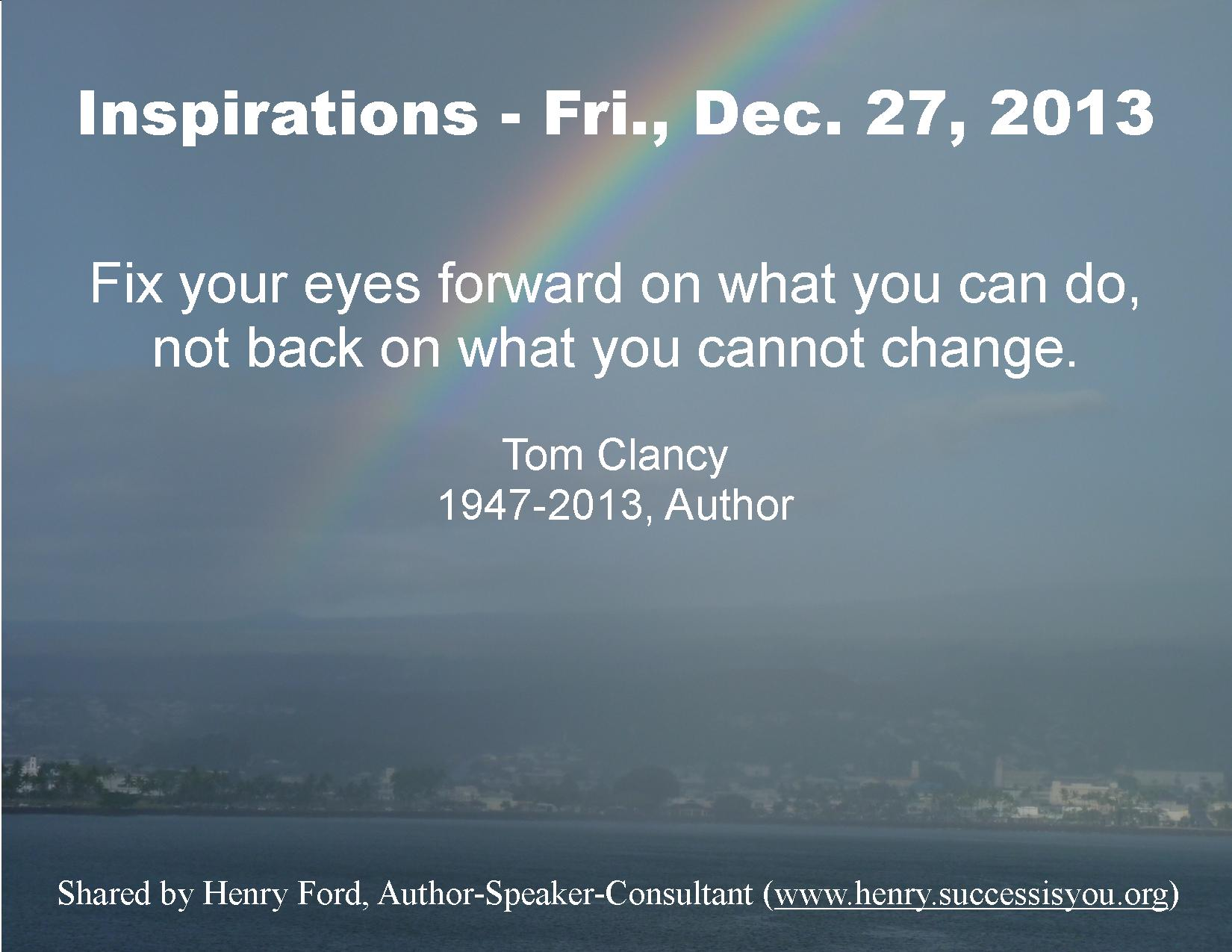 Inspirations - Fri., Dec. 27, 2013

Fix your eyes forward on what you can do, not back on what you cannot change.

Tom Clancy
1947-2013, Author

Shared by Henry Ford, Author-Speaker-Consultant (www.henry.successisyou.org)